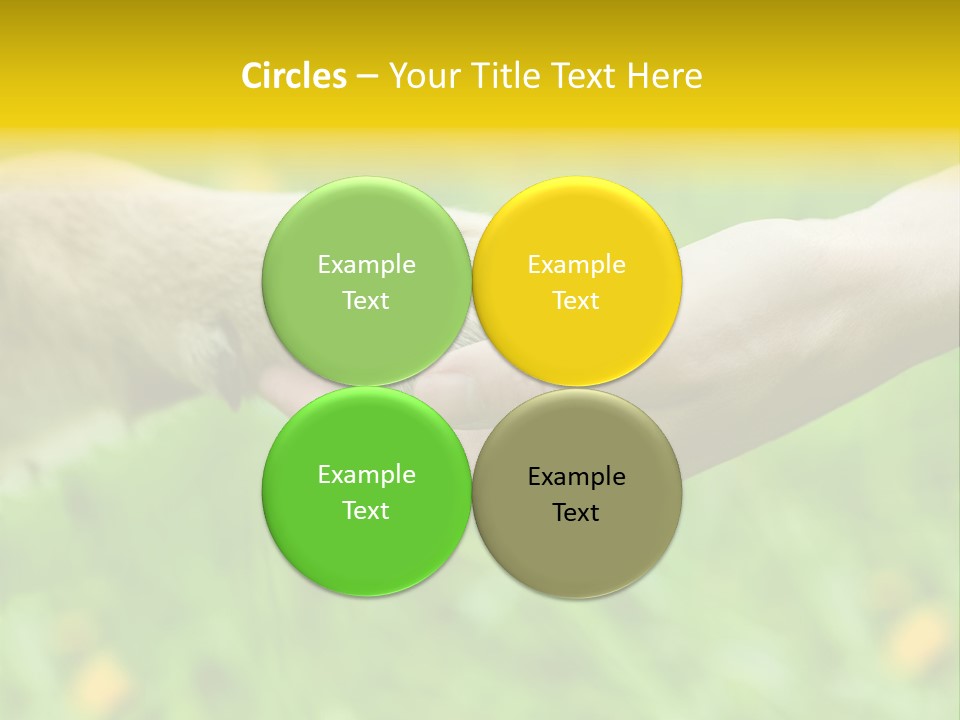 Circles – Your Title Text Here

Example Text

Example Text

Example Text

Example Text